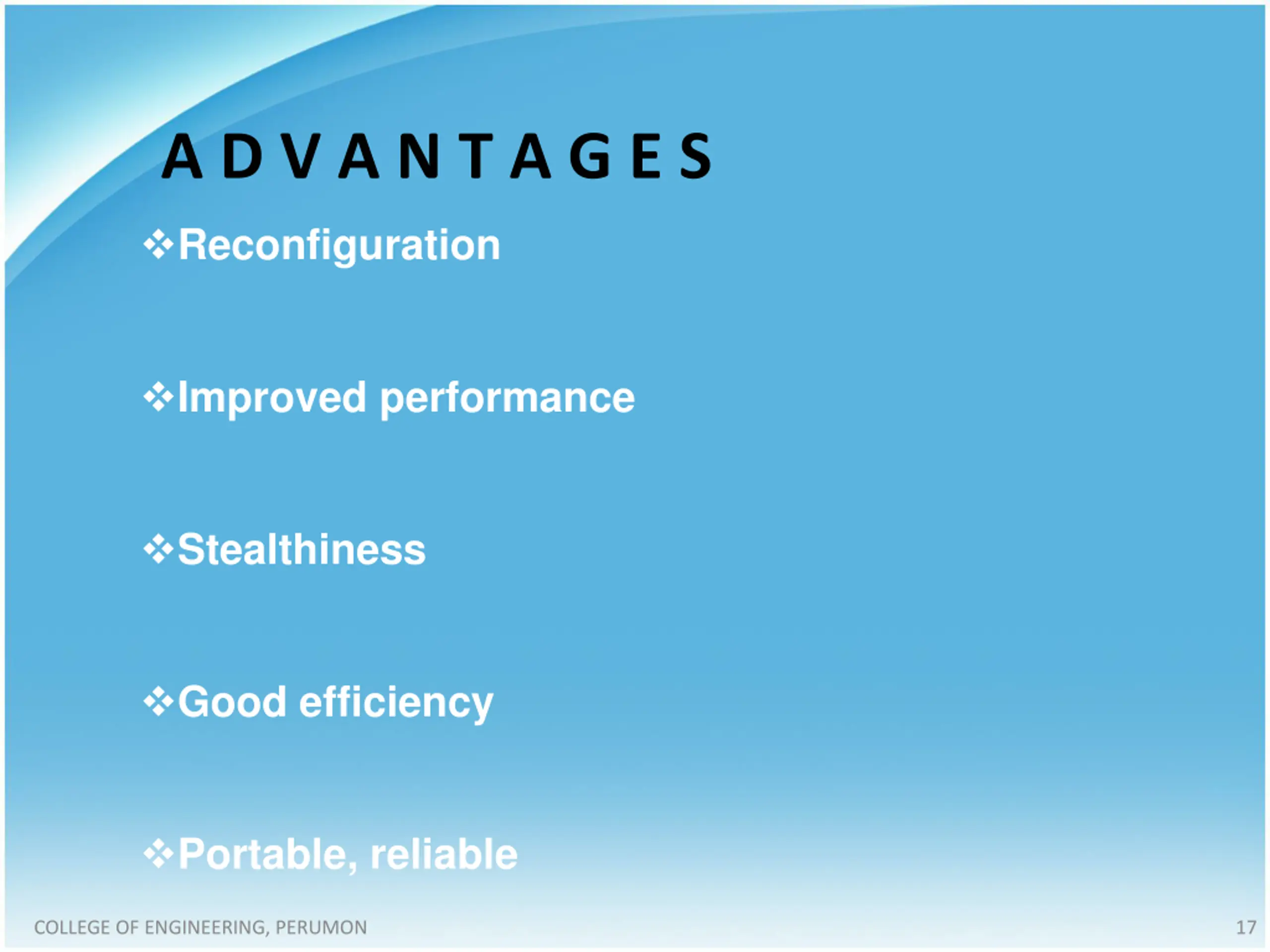 ADVANTAGES

❖Reconfiguration

❖Improved performance

❖Stealthiness

❖Good efficiency

❖Portable, reliable

COLLEGE OF ENGINEERING, PERUMON

17